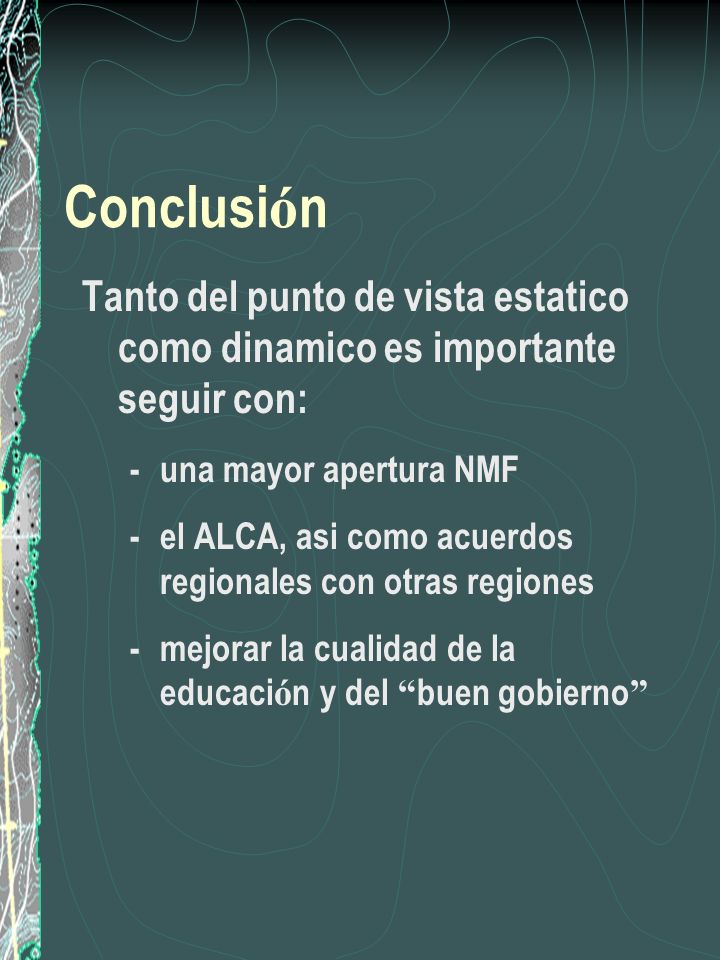 Conclusión

Tanto del punto de vista estatico como dinamico es importante seguir con:

- una mayor apertura NMF
- el ALCA, asi como acuerdos regionales con otras regiones
- mejorar la cualidad de la educación y del “buen gobierno”